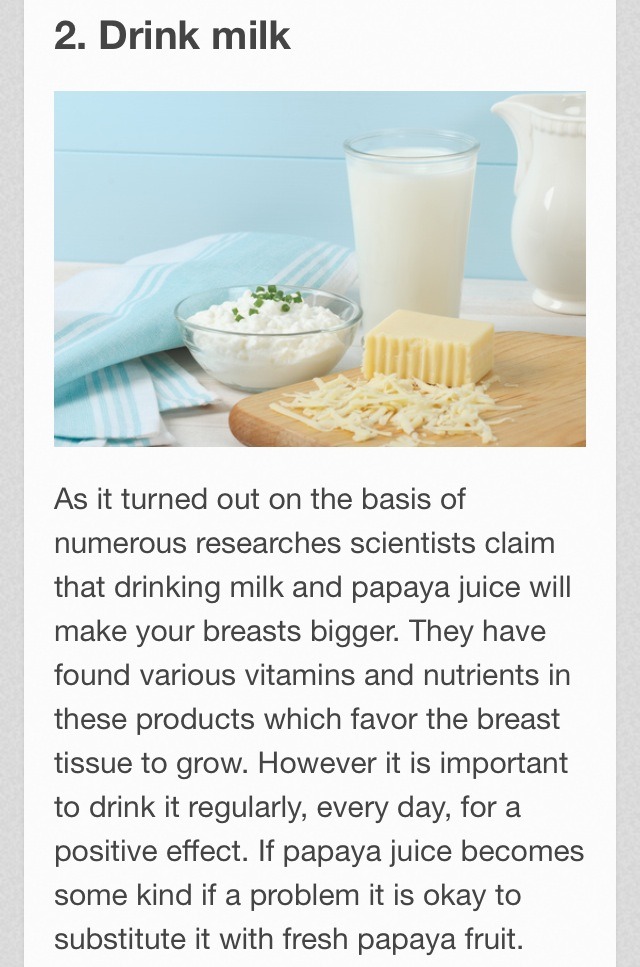 2. Drink milk

As it turned out on the basis of numerous researches scientists claim that drinking milk and papaya juice will make your breasts bigger. They have found various vitamins and nutrients in these products which favor the breast tissue to grow. However it is important to drink it regularly, every day, for a positive effect. If papaya juice becomes some kind if a problem it is okay to substitute it with fresh papaya fruit.